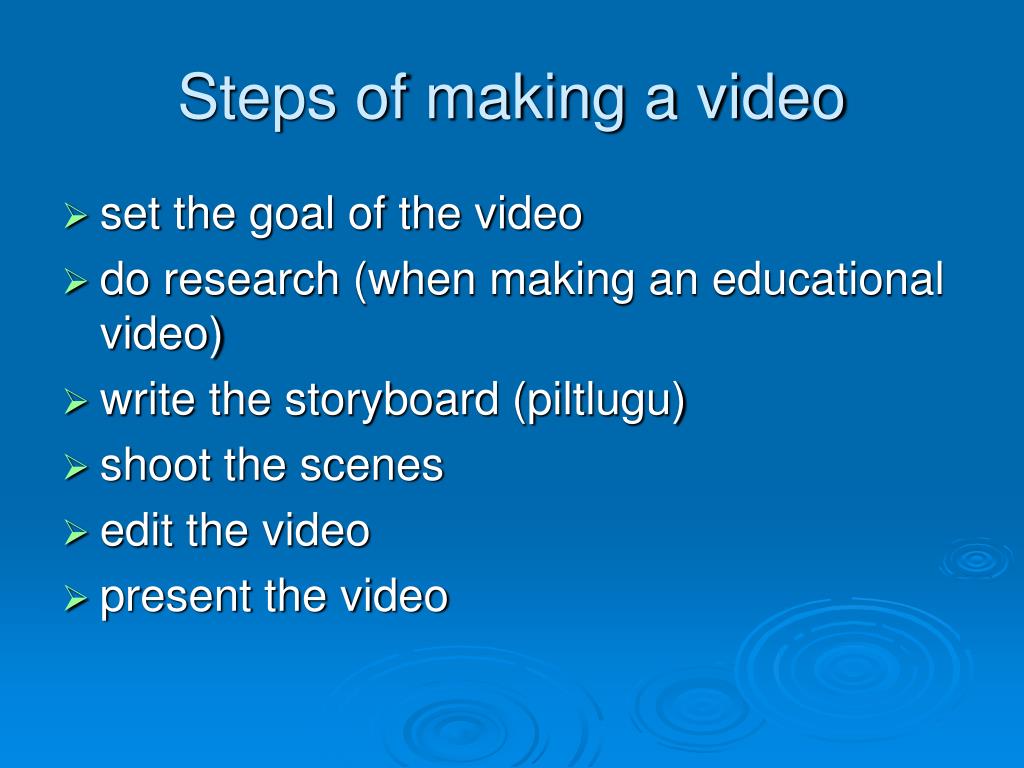 Steps of making a video

➢ set the goal of the video
➢ do research (when making an educational video)
➢ write the storyboard (piltlugu)
➢ shoot the scenes
➢ edit the video
➢ present the video